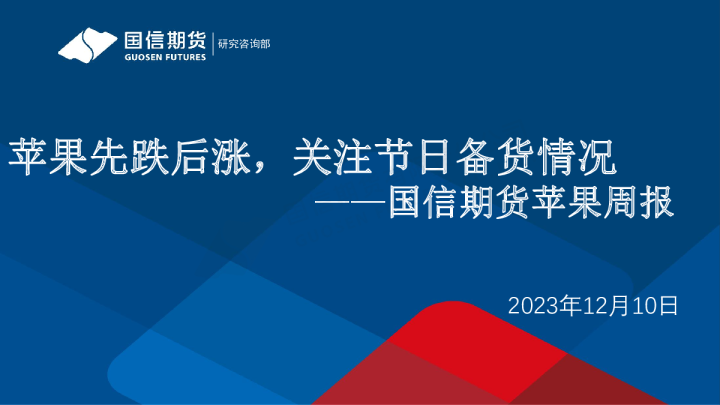 国信期货
GUOSEN FUTURES
研究咨询部

苹果先跌后涨，关注节日备货情况
——国信期货苹果周报

2023年12月10日